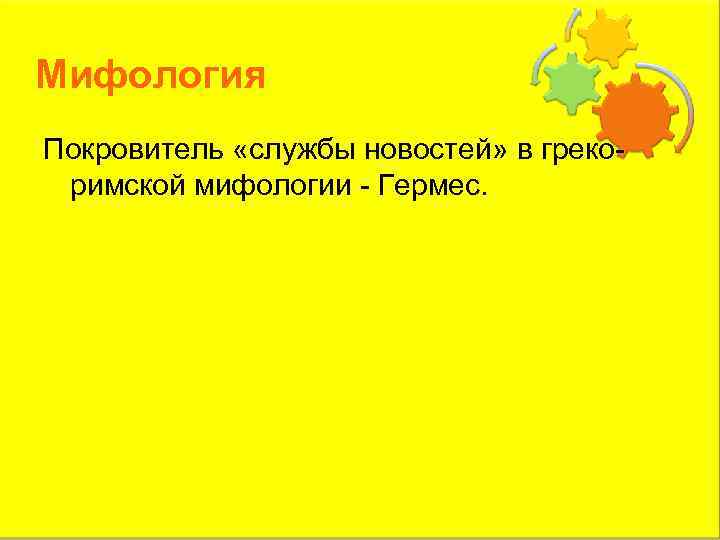 Мифология

Покровитель «службы новостей» в греко-римской мифологии - Гермес.